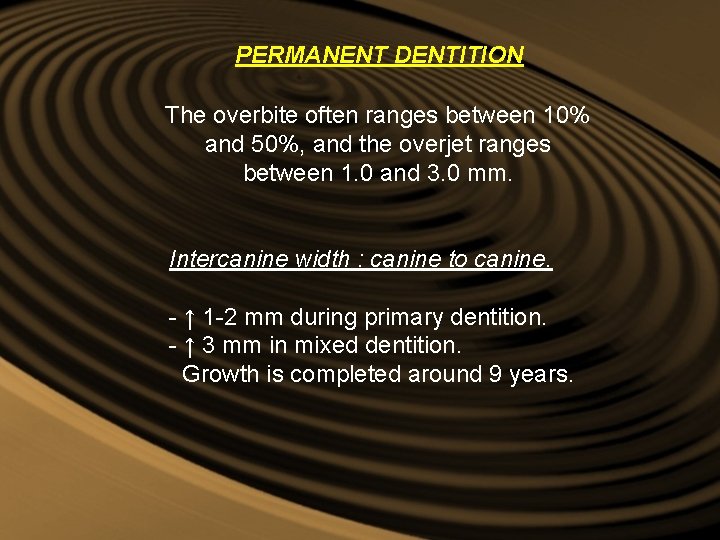 PERMANENT DENTITION

The overbite often ranges between 10% and 50%, and the overjet ranges between 1.0 and 3.0 mm.

Intercanine width : canine to canine.

- ↑ 1-2 mm during primary dentition.
- ↑ 3 mm in mixed dentition.
Growth is completed around 9 years.